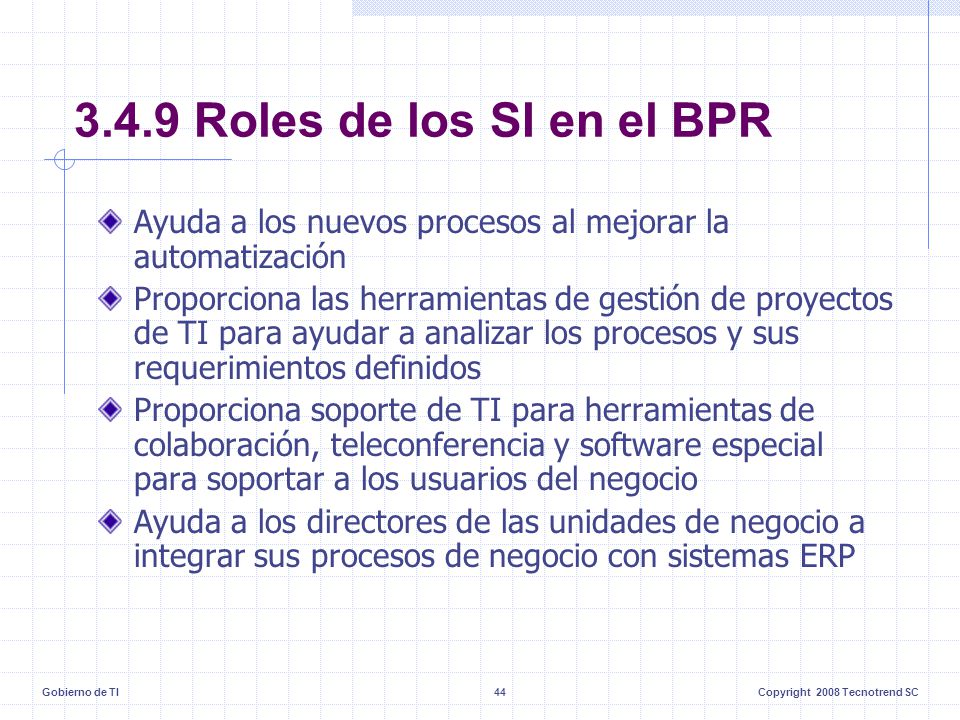 3.4.9 Roles de los SI en el BPR

Ayuda a los nuevos procesos al mejorar la automatización

Proporciona las herramientas de gestión de proyectos de TI para ayudar a analizar los procesos y sus requerimientos definidos

Proporciona soporte de TI para herramientas de colaboración, teleconferencia y software especial para soportar a los usuarios del negocio

Ayuda a los directores de las unidades de negocio a integrar sus procesos de negocio con sistemas ERP

Gobierno de TI

44

Copyright 2008 Tecnotrend SC